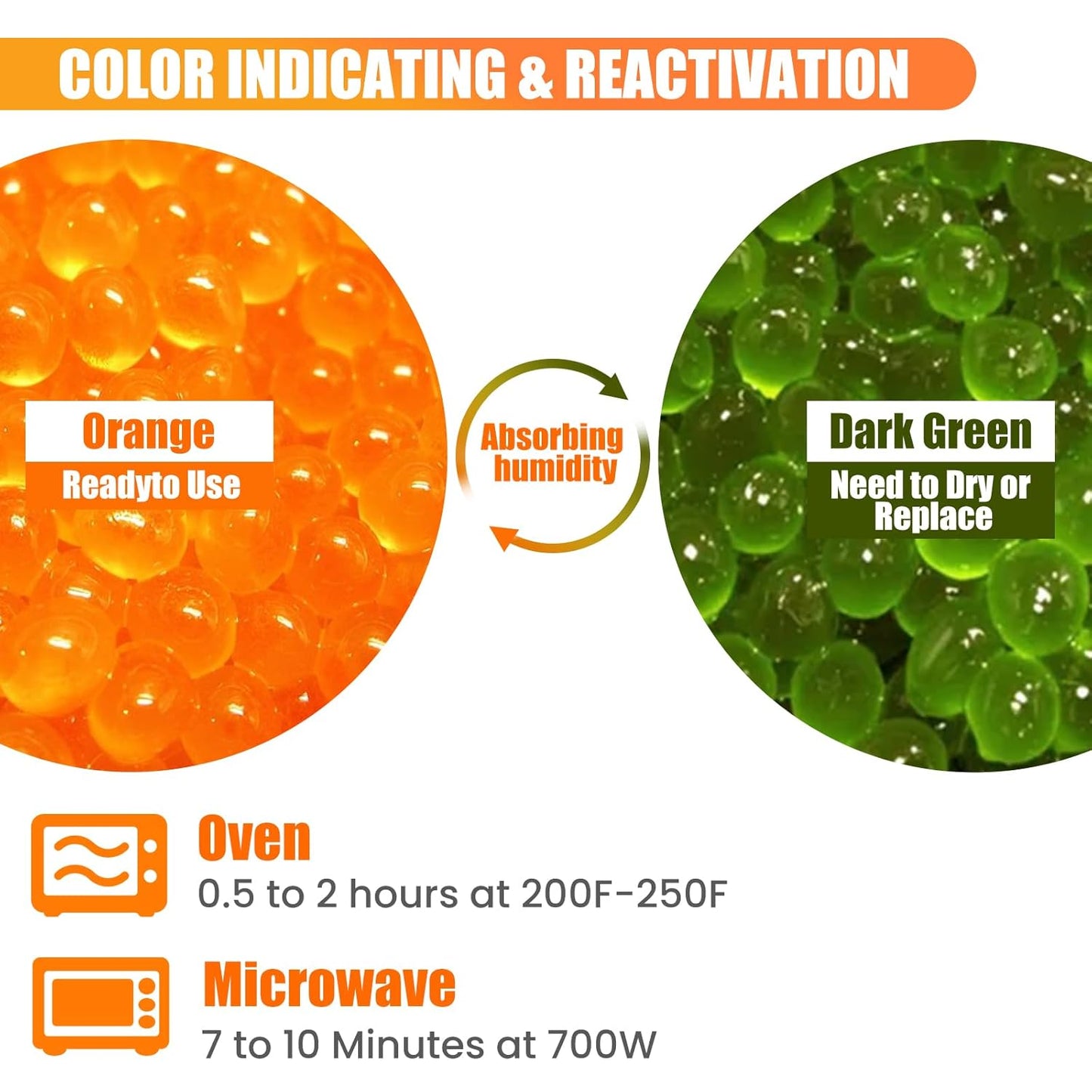 COLOR INDICATING & REACTIVATION

Orange
Readyto Use

Absorbing humidity

Dark Green
Need to Dry or Replace

Oven
0.5 to 2 hours at 200F-250F

Microwave
7 to 10 Minutes at 700W